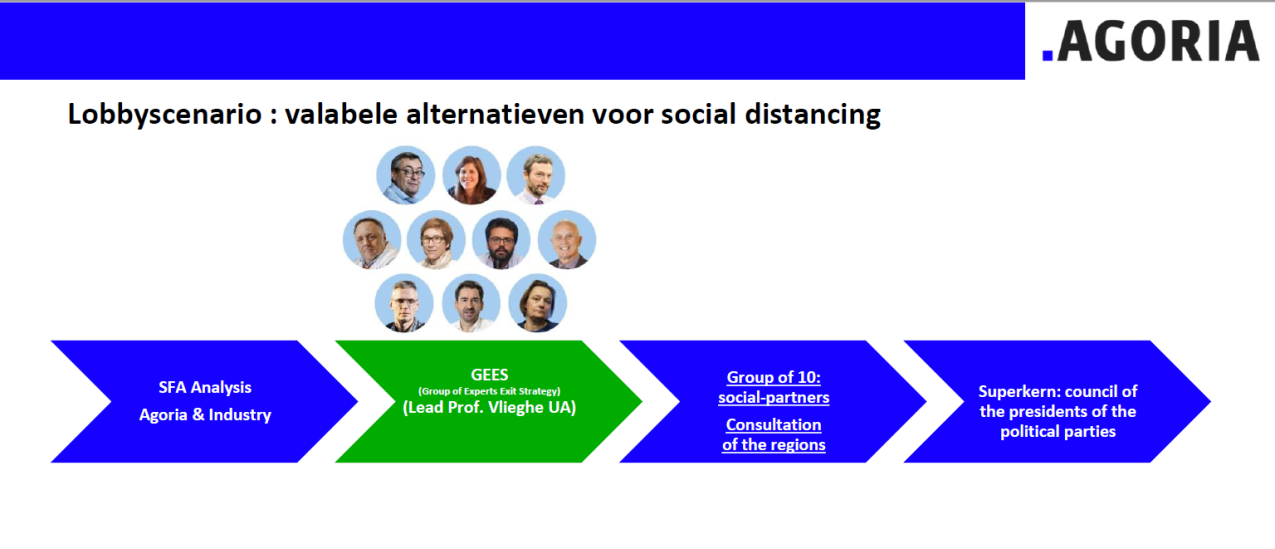 .AGORIA

Lobbyscenario : valabele alternatieven voor social distancing

SFA Analysis
Agoria & Industry

GEES
(Group of Experts Exit Strategy)
(Lead Prof. Vlieghe UA)

Group of 10:
social-partners

Consultation
of the regions

Superkern: council of the presidents of the political parties